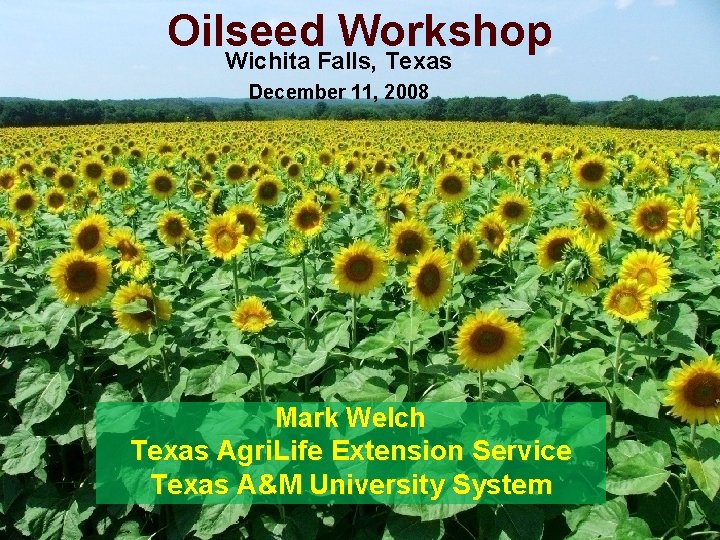 Oilseed Workshop
Wichita Falls, Texas
December 11, 2008

Mark Welch
Texas AgriLife Extension Service
Texas A&M University System